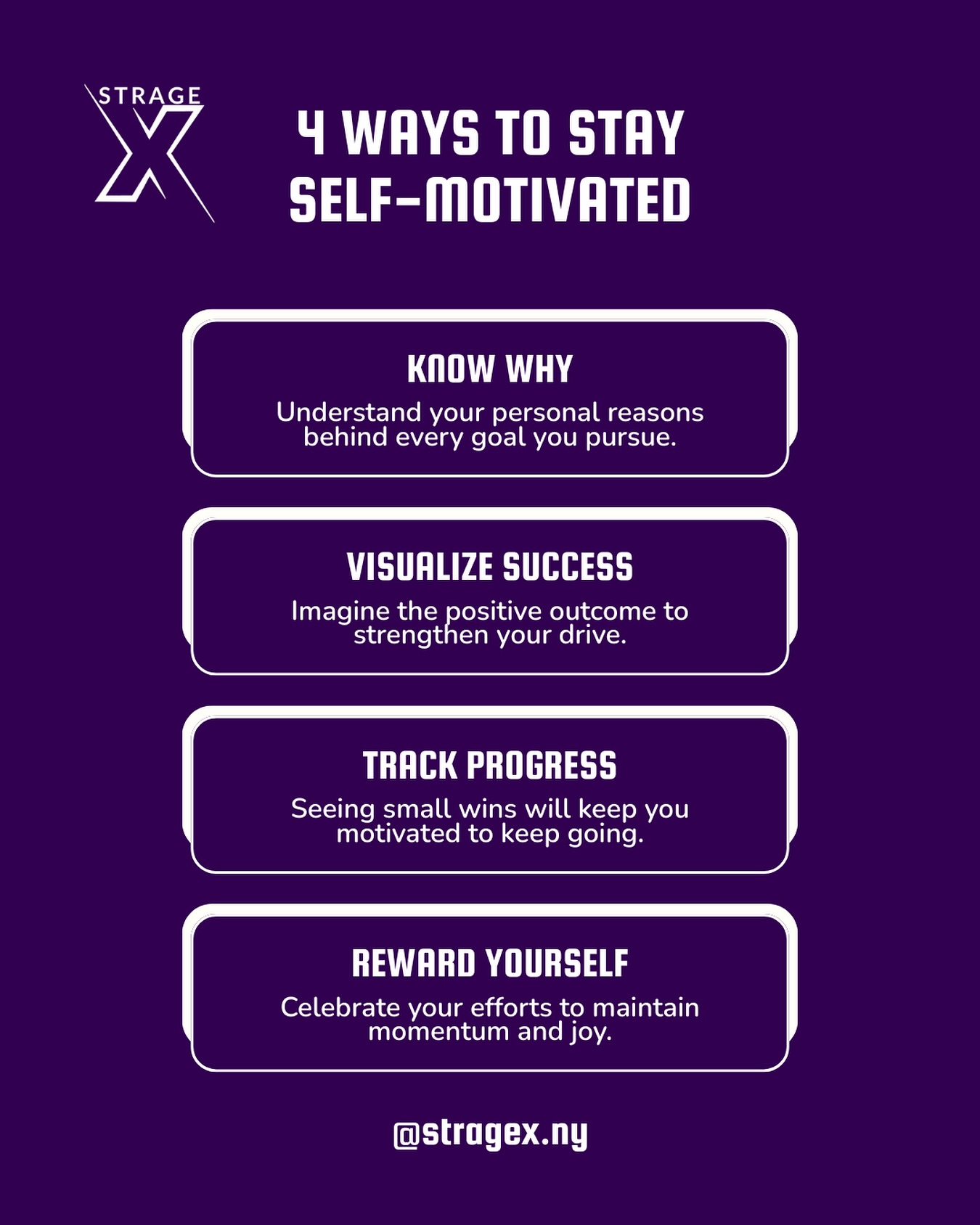 STRAGE X

4 WAYS TO STAY SELF-MOTIVATED

KNOW WHY

Understand your personal reasons behind every goal you pursue.

VISUALIZE SUCCESS

Imagine the positive outcome to strengthen your drive.

TRACK PROGRESS

Seeing small wins will keep you motivated to keep going.

REWARD YOURSELF

Celebrate your efforts to maintain momentum and joy.

@stragex.ny